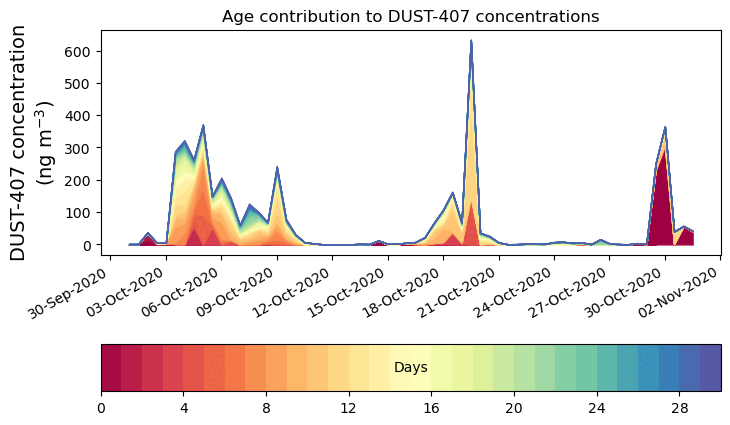 Age contribution to DUST-407 concentrations

DUST-407 concentration
(ng m$^{-3}$)

600
500
400
300
200
100
0

30-Sep-2020
03-Oct-2020
06-Oct-2020
09-Oct-2020
12-Oct-2020
15-Oct-2020
18-Oct-2020
21-Oct-2020
24-Oct-2020
27-Oct-2020
30-Oct-2020
02-Nov-2020

Days

0
4
8
12
16
20
24
28